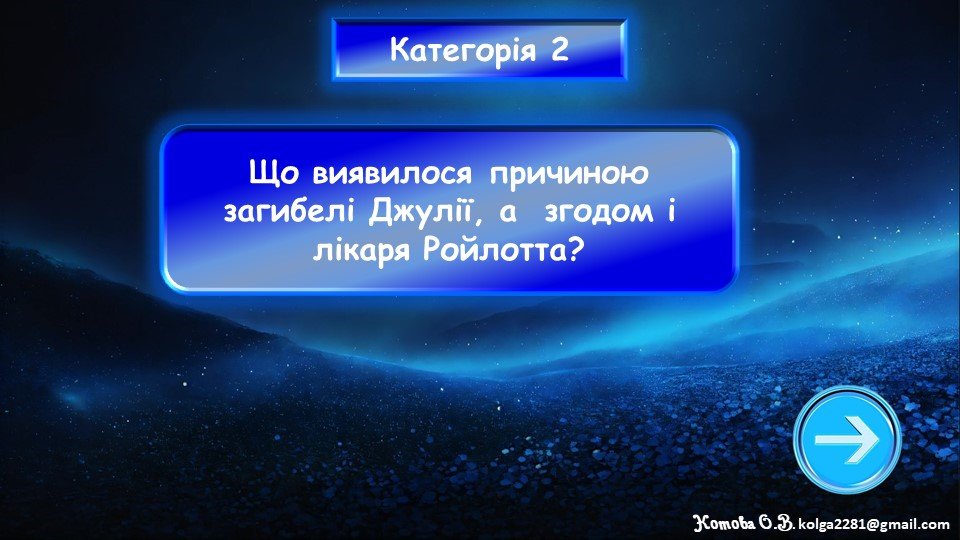 Категорія 2

Що виявилося причиною загибелі Джулії, а згодом і лікаря Ройлотта?

Котова О.В. kolga2281@gmail.com